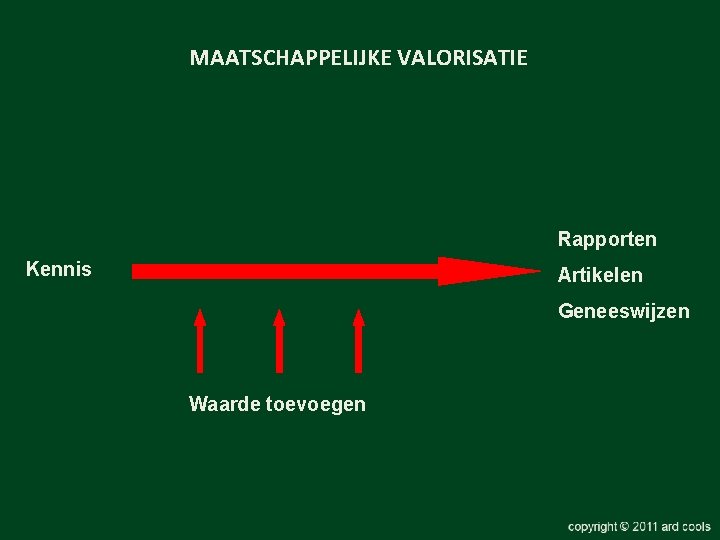 MAATSCHAPPELIJKE VALORISATIE

Kennis

Rapporten
Artikelen
Geneeswijzen

Waarde toevoegen

copyright © 2011 ard cools